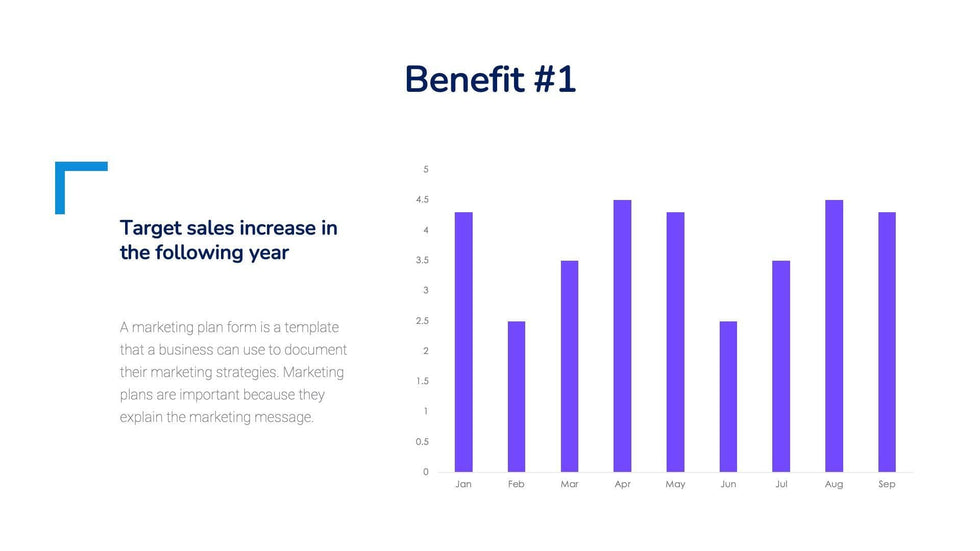 Benefit #1

Target sales increase in the following year

A marketing plan form is a template that a business can use to document their marketing strategies. Marketing plans are important because they explain the marketing message.

5
4.5
4
3.5
3
2.5
2
1.5
1
0.5
0

Jan Feb Mar Apr May Jun Jul Aug Sep